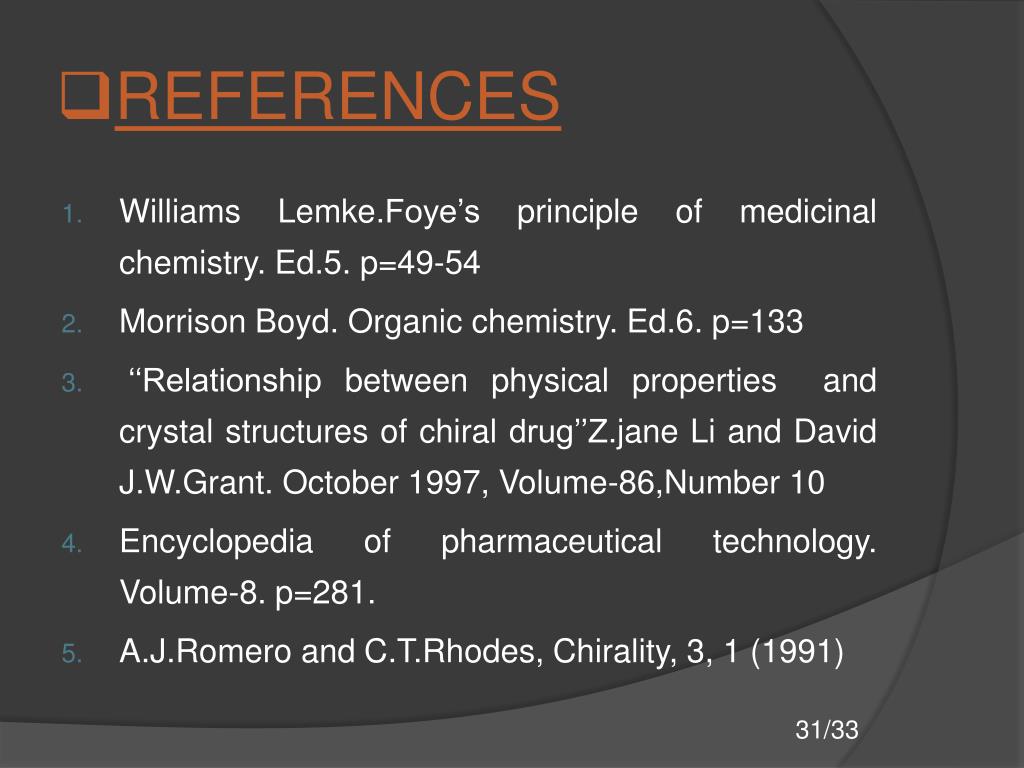 ❑REFERENCES

1. Williams Lemke.Foye’s principle of medicinal chemistry. Ed.5. p=49-54
2. Morrison Boyd. Organic chemistry. Ed.6. p=133
3. ‘‘Relationship between physical properties and crystal structures of chiral drug’’Z.jane Li and David J.W.Grant. October 1997, Volume-86,Number 10
4. Encyclopedia of pharmaceutical technology. Volume-8. p=281.
5. A.J.Romero and C.T.Rhodes, Chirality, 3, 1 (1991)

31/33